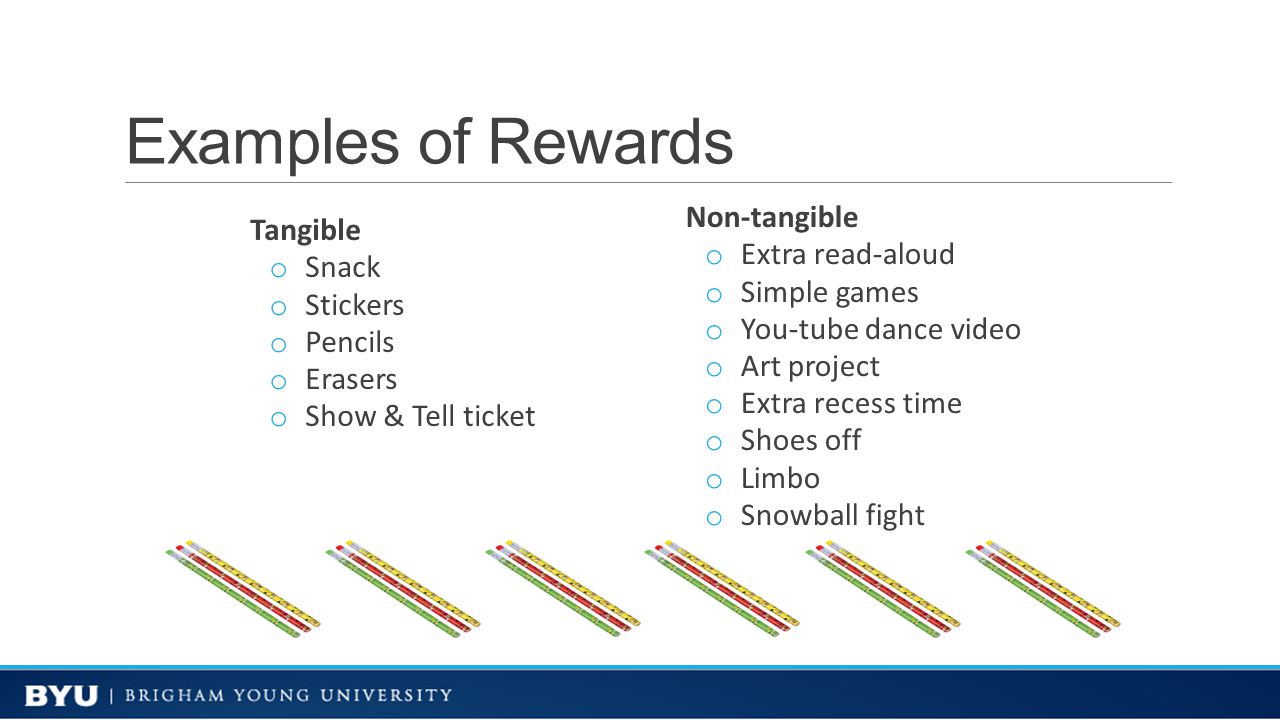 Examples of Rewards

Tangible
o Snack
o Stickers
o Pencils
o Erasers
o Show & Tell ticket

Non-tangible
o Extra read-aloud
o Simple games
o You-tube dance video
o Art project
o Extra recess time
o Shoes off
o Limbo
o Snowball fight

BYU | BRIGHAM YOUNG UNIVERSITY